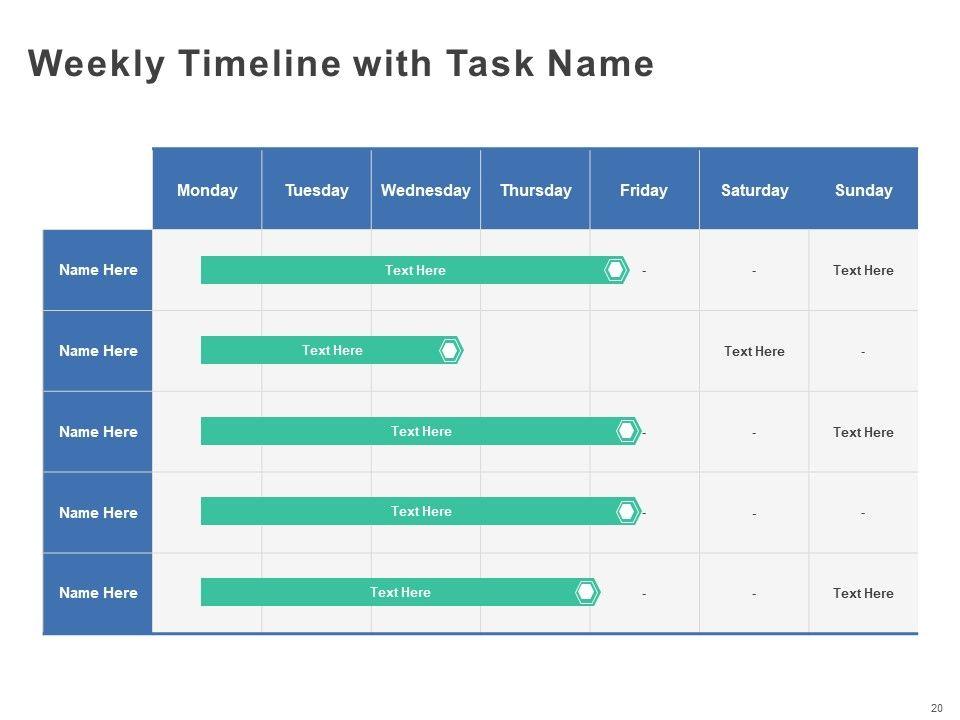 Weekly Timeline with Task Name

| | Monday | Tuesday | Wednesday | Thursday | Friday | Saturday | Sunday |
|---|---|---|---|---|---|---|---|
| Name Here | Text Here | | | | - | - | Text Here |
| Name Here | Text Here | | | | | Text Here | - |
| Name Here | Text Here | | | | - | - | Text Here |
| Name Here | Text Here | | | | - | - | - |
| Name Here | Text Here | | | | - | - | Text Here |

20